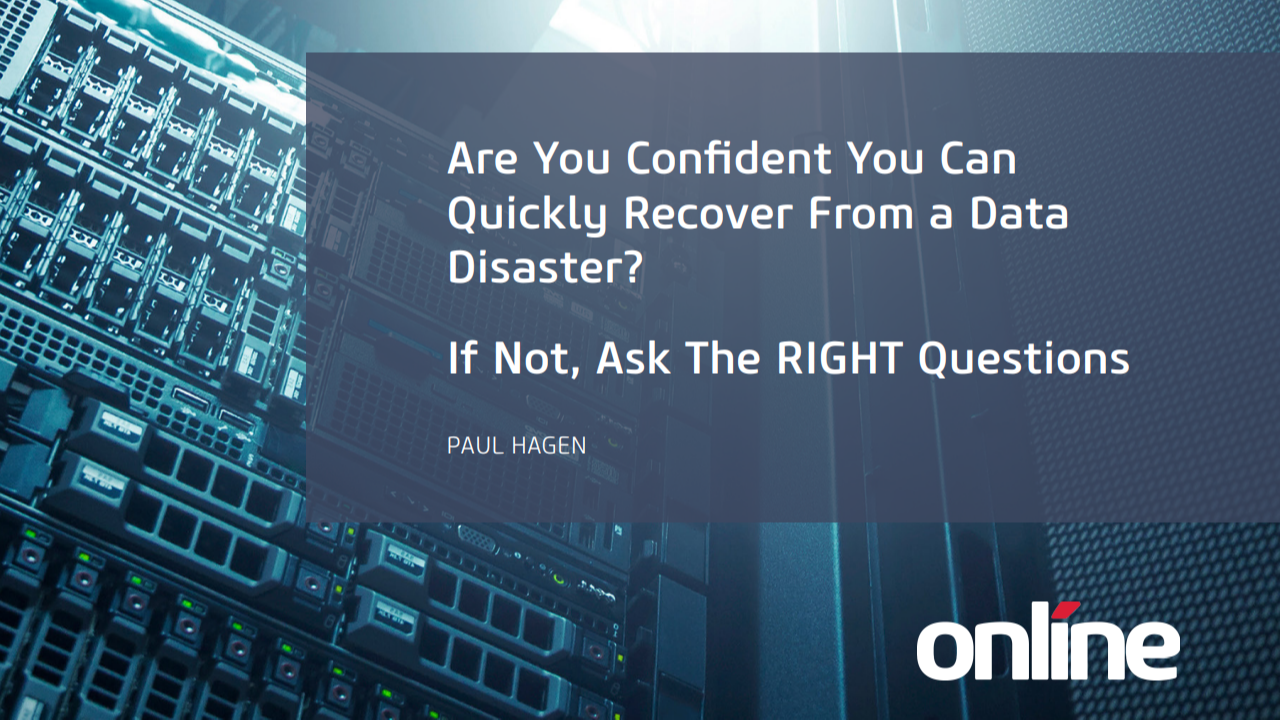 Are You Confident You Can Quickly Recover From a Data Disaster?

If Not, Ask The RIGHT Questions

PAUL HAGEN

online